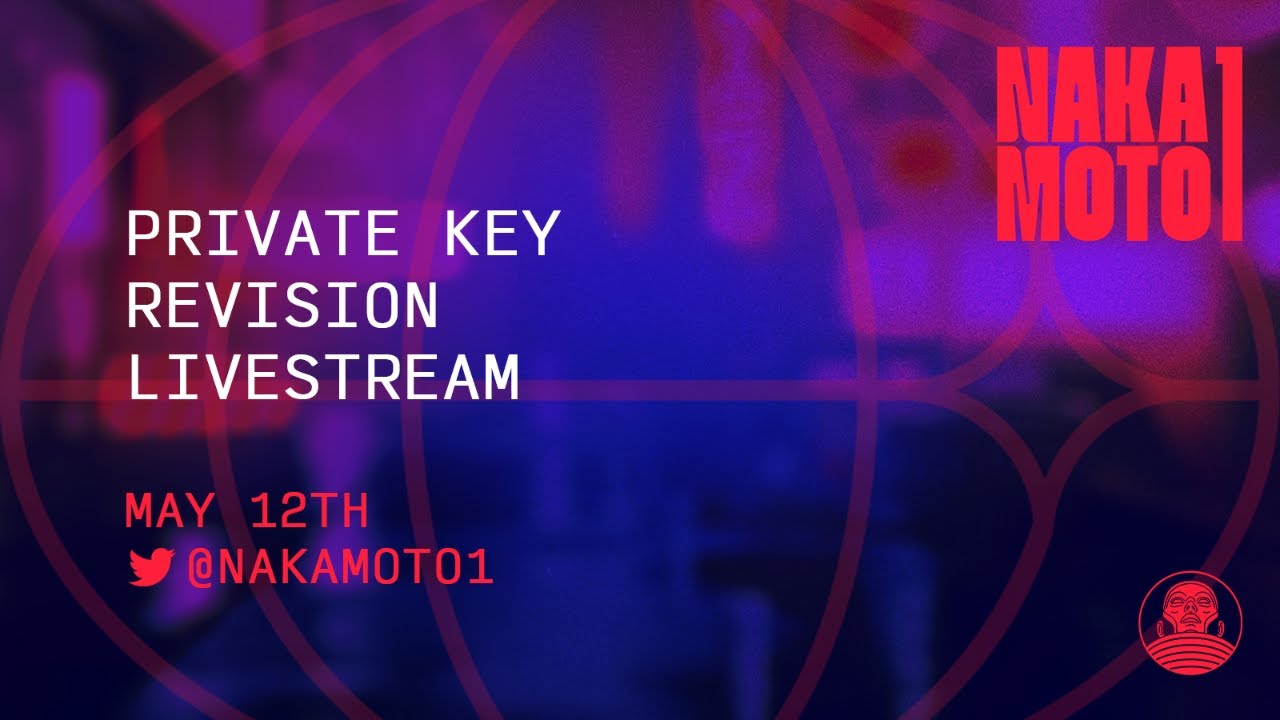 NAKA
MOTO1

PRIVATE KEY
REVISION
LIVESTREAM

MAY 12TH
@NAKAMOTO1